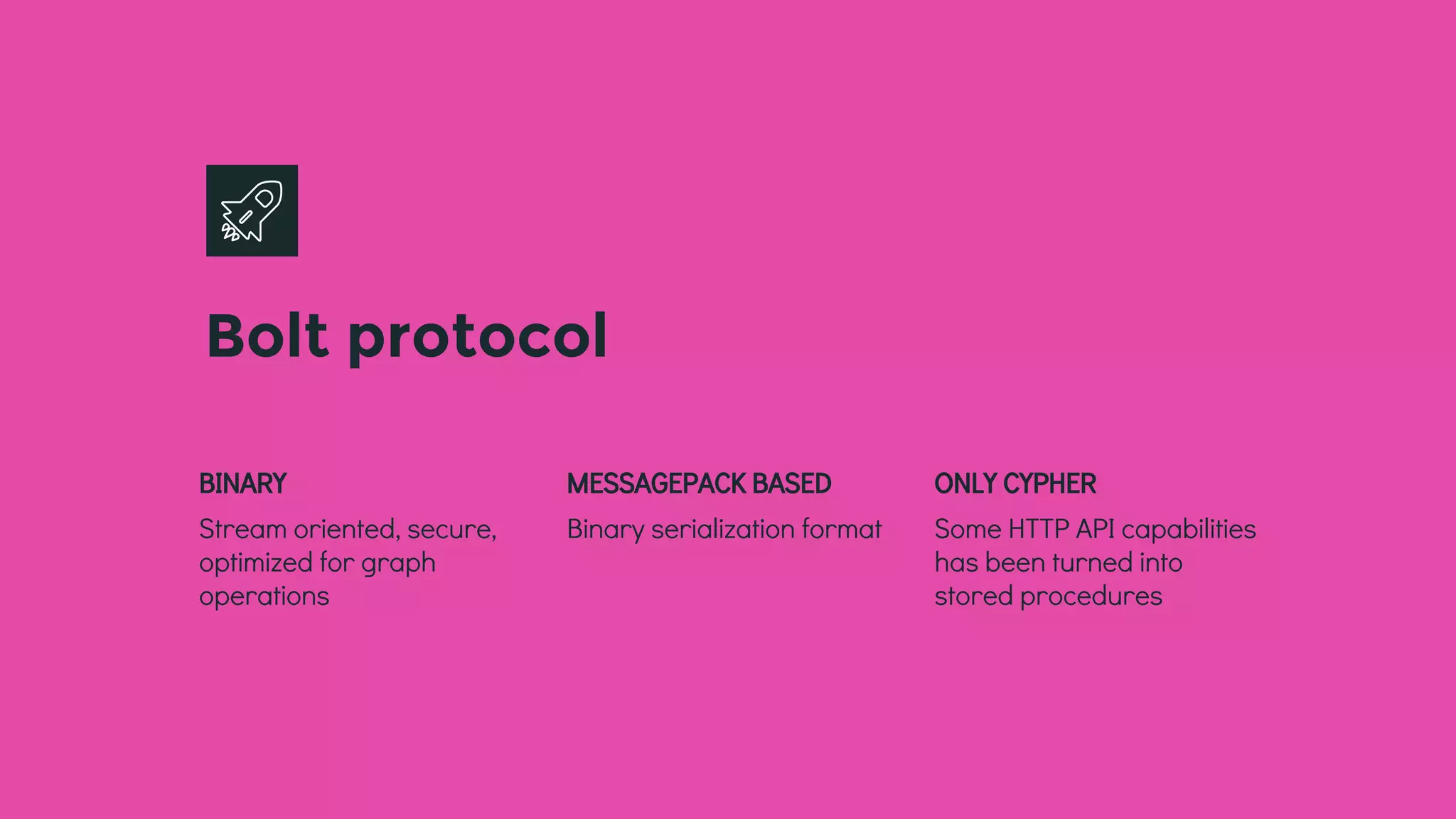 Bolt protocol

BINARY

Stream oriented, secure, optimized for graph operations

MESSAGEPACK BASED

Binary serialization format

ONLY CYPHER

Some HTTP API capabilities has been turned into stored procedures